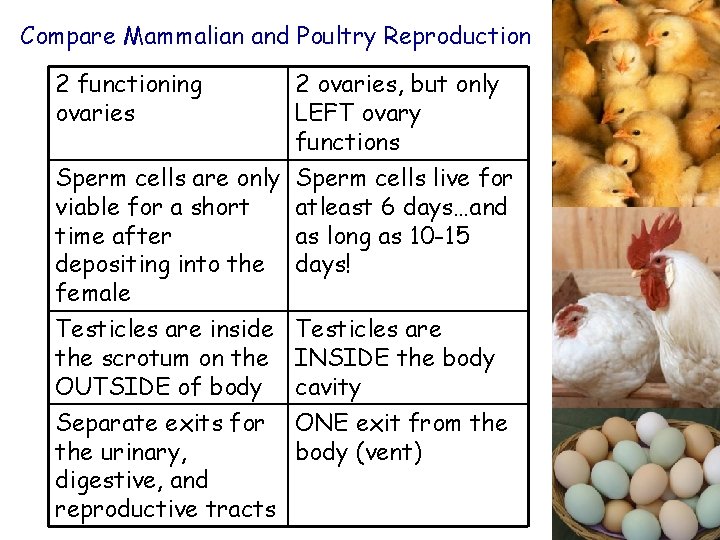 Compare Mammalian and Poultry Reproduction

| 2 functioning ovaries | 2 ovaries, but only LEFT ovary functions |
|---|---|
| Sperm cells are only viable for a short time after depositing into the female | Sperm cells live for atleast 6 days…and as long as 10-15 days! |
| Testicles are inside the scrotum on the OUTSIDE of body | Testicles are INSIDE the body cavity |
| Separate exits for the urinary, digestive, and reproductive tracts | ONE exit from the body (vent) |